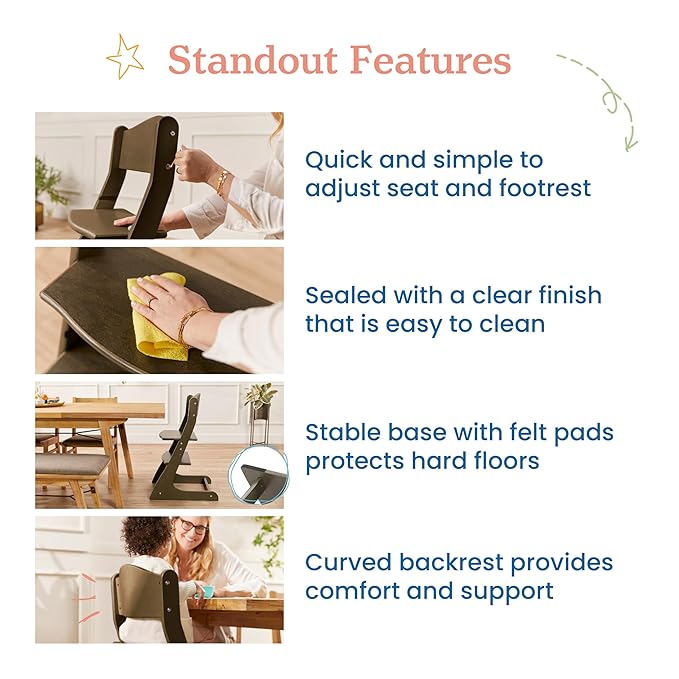 Standout Features

Quick and simple to adjust seat and footrest

Sealed with a clear finish that is easy to clean

Stable base with felt pads protects hard floors

Curved backrest provides comfort and support